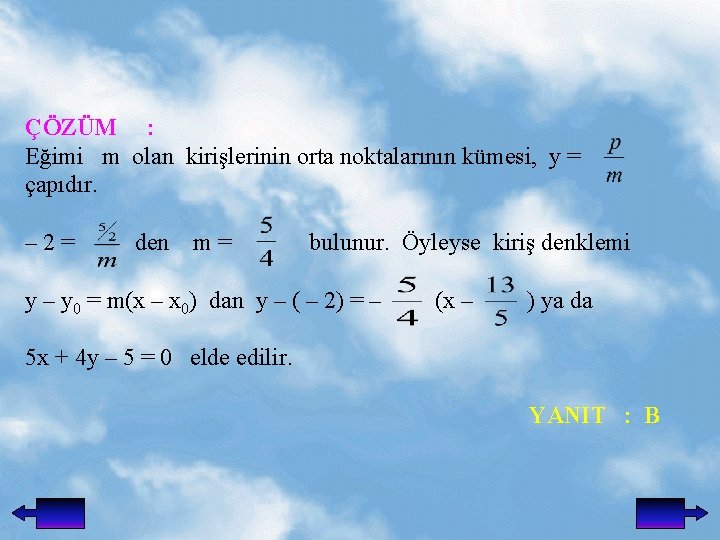 ÇÖZÜM :

Eğimi m olan kirişlerinin orta noktalarının kümesi, $y = \frac{p}{m}$ çapıdır.

$-2 = \frac{5/2}{m}$ den $m = \frac{5}{4}$ bulunur. Öyleyse kiriş denklemi

$y - y_0 = m(x - x_0)$ dan $y - (-2) = -\frac{5}{4}(x - \frac{13}{5})$ ya da

$5x + 4y - 5 = 0$ elde edilir.

YANIT : B